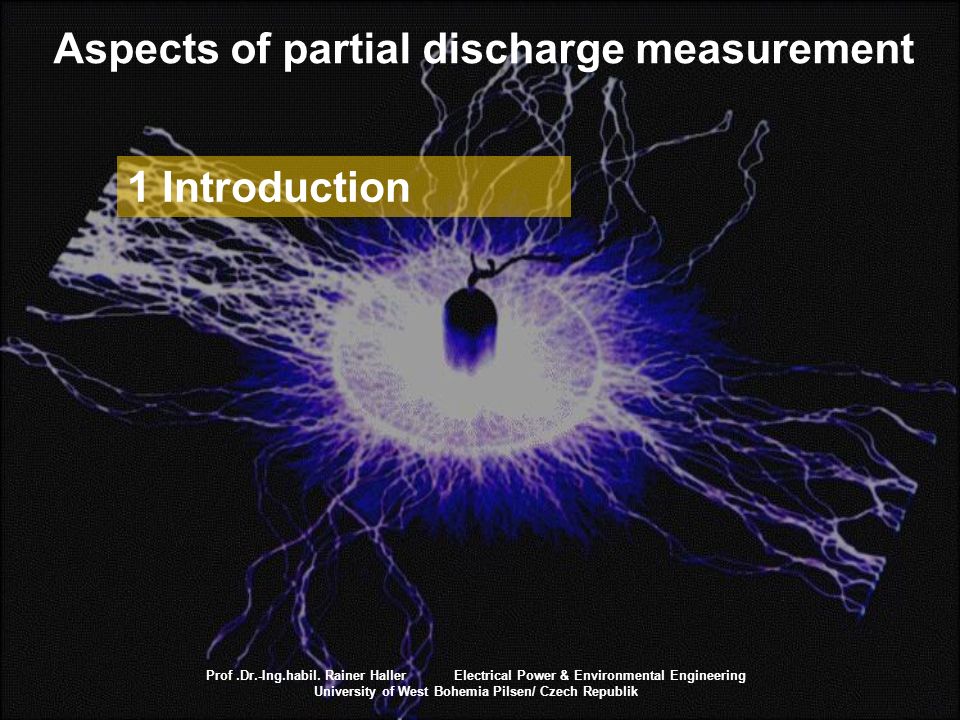 Aspects of partial discharge measurement

1 Introduction

Prof .Dr.-Ing.habil. Rainer Haller Electrical Power & Environmental Engineering
University of West Bohemia Pilsen/ Czech Republik